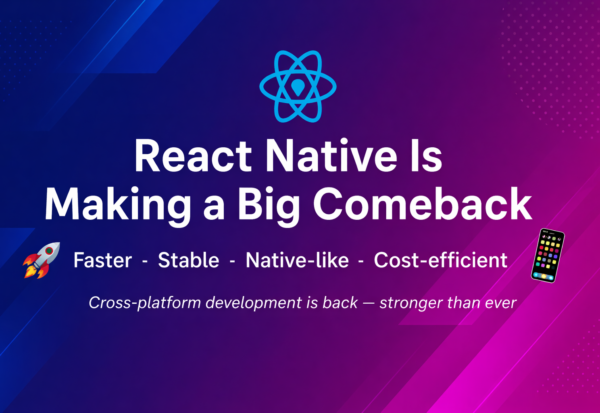 React Native Is Making a Big Comeback

Faster - Stable - Native-like - Cost-efficient

Cross-platform development is back — stronger than ever